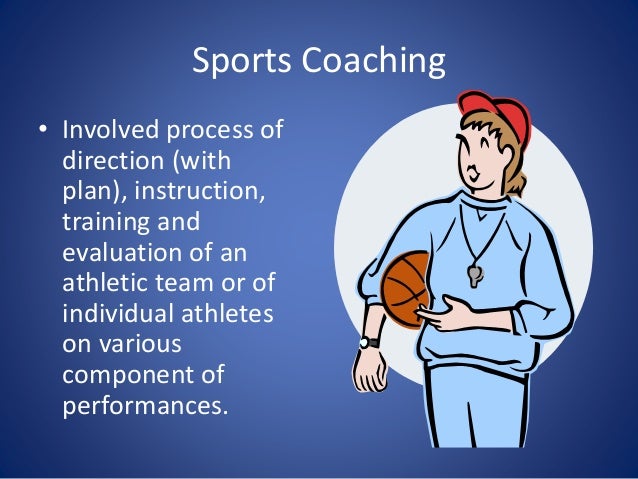 Sports Coaching

• Involved process of direction (with plan), instruction, training and evaluation of an athletic team or of individual athletes on various component of performances.